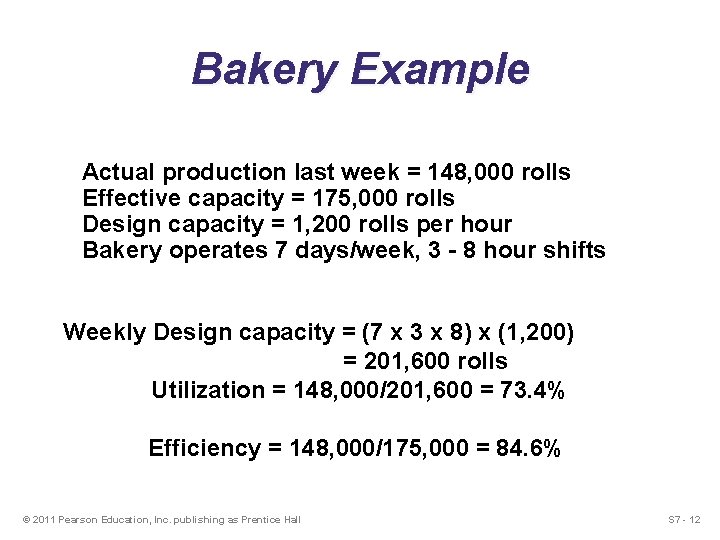 Bakery Example

Actual production last week = 148,000 rolls
Effective capacity = 175,000 rolls
Design capacity = 1,200 rolls per hour
Bakery operates 7 days/week, 3 - 8 hour shifts

Weekly Design capacity = (7 x 3 x 8) x (1,200)
= 201,600 rolls
Utilization = 148,000/201,600 = 73.4%

Efficiency = 148,000/175,000 = 84.6%

© 2011 Pearson Education, Inc. publishing as Prentice Hall

S7 - 12